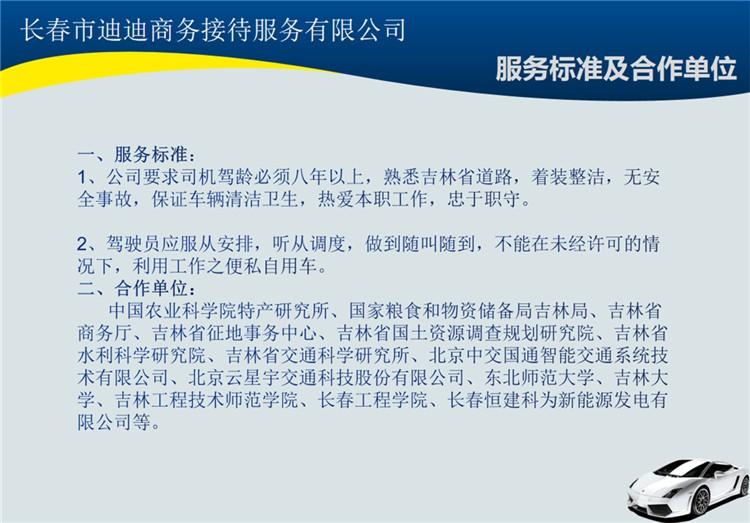 长春市迪迪商务接待服务有限公司

服务标准及合作单位

一、服务标准：
1、公司要求司机驾龄必须八年以上，熟悉吉林省道路，着装整洁，无安全事故，保证车辆清洁卫生，热爱本职工作，忠于职守。

2、驾驶员应服从安排，听从调度，做到随叫随到，不能在未经许可的情况下，利用工作之便私自用车。
二、合作单位：
中国农业科学院特产研究所、国家粮食和物资储备局吉林局、吉林省商务厅、吉林省征地事务中心、吉林省国土资源调查规划研究院、吉林省水利科学研究院、吉林省交通科学研究所、北京中交国通智能交通系统技术有限公司、北京云星宇交通科技股份有限公司、东北师范大学、吉林大学、吉林工程技术师范学院、长春工程学院、长春恒建科为新能源发电有限公司等。